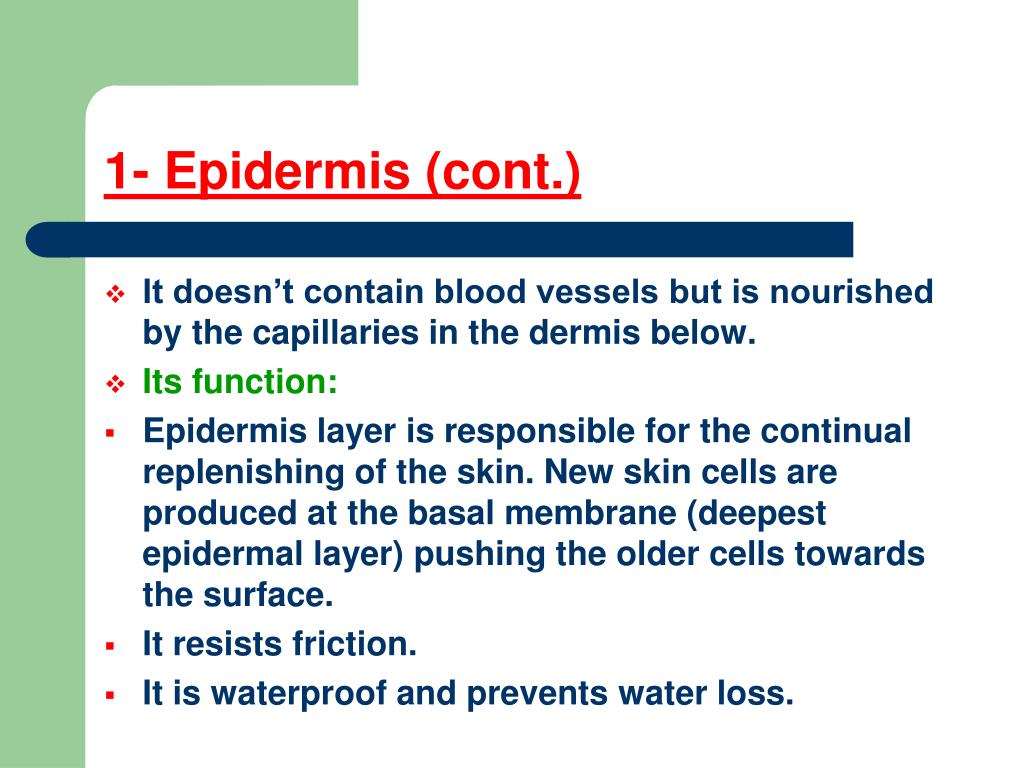 1- Epidermis (cont.)

❖ It doesn’t contain blood vessels but is nourished by the capillaries in the dermis below.

❖ Its function:

▪ Epidermis layer is responsible for the continual replenishing of the skin. New skin cells are produced at the basal membrane (deepest epidermal layer) pushing the older cells towards the surface.

▪ It resists friction.

▪ It is waterproof and prevents water loss.